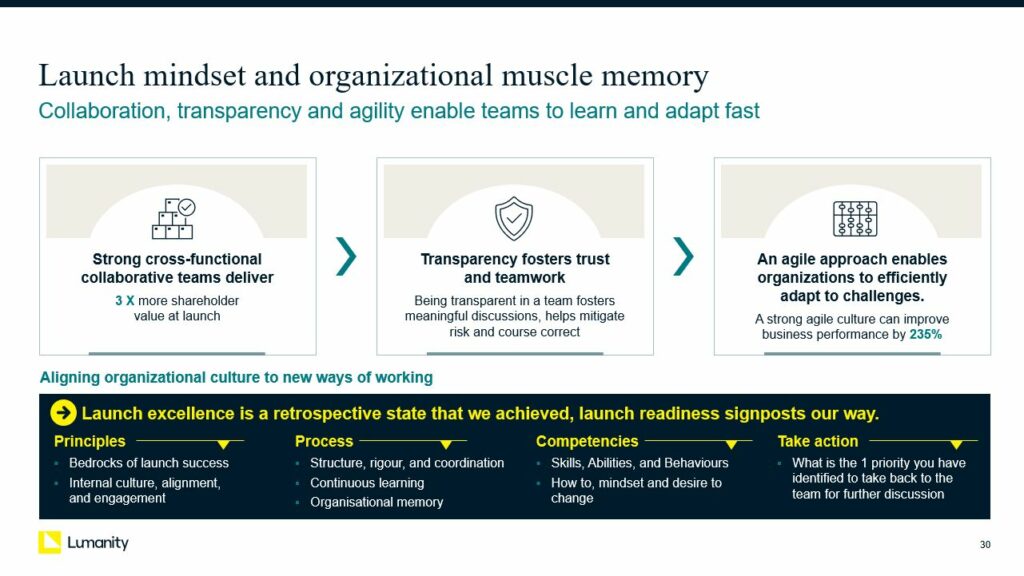 Launch mindset and organizational muscle memory

Collaboration, transparency and agility enable teams to learn and adapt fast

Strong cross-functional collaborative teams deliver

3 X more shareholder value at launch

Transparency fosters trust and teamwork

Being transparent in a team fosters meaningful discussions, helps mitigate risk and course correct

An agile approach enables organizations to efficiently adapt to challenges.

A strong agile culture can improve business performance by 235%

Aligning organizational culture to new ways of working

Launch excellence is a retrospective state that we achieved, launch readiness signposts our way.

Principles

- Bedrocks of launch success
- Internal culture, alignment, and engagement

Process

- Structure, rigour, and coordination
- Continuous learning
- Organisational memory

Competencies

- Skills, Abilities, and Behaviours
- How to, mindset and desire to change

Take action

- What is the 1 priority you have identified to take back to the team for further discussion

Lumanity

30